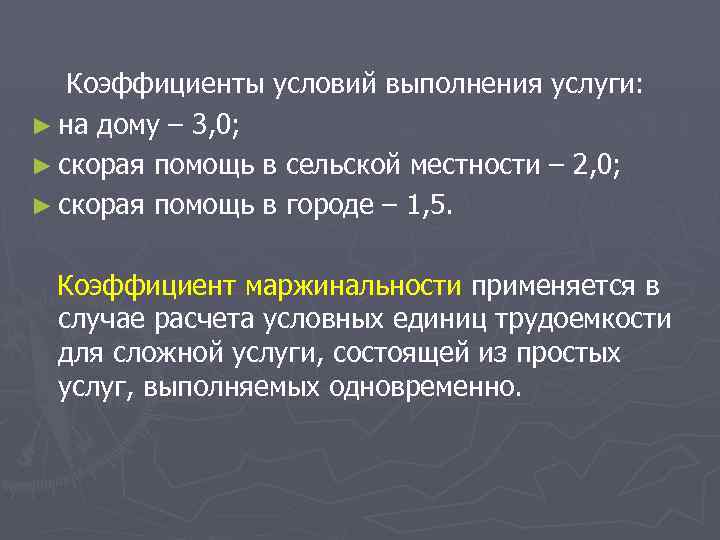 Коэффициенты условий выполнения услуги:

► на дому – 3,0;

► скорая помощь в сельской местности – 2,0;

► скорая помощь в городе – 1,5.

Коэффициент маржинальности применяется в случае расчета условных единиц трудоемкости для сложной услуги, состоящей из простых услуг, выполняемых одновременно.